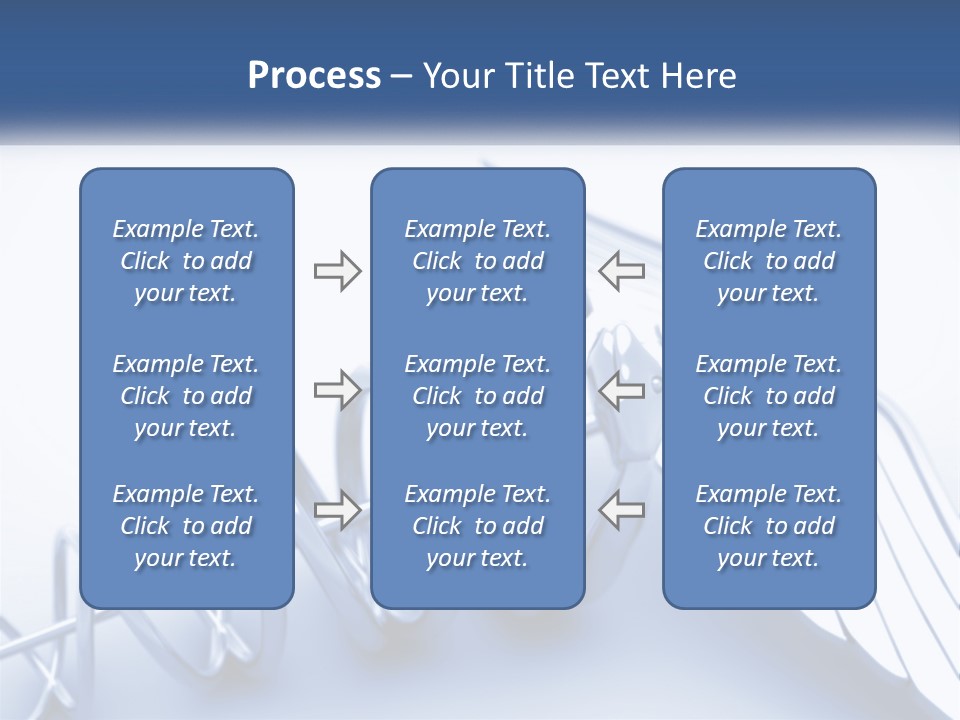 Process – Your Title Text Here

Example Text. Click to add your text.

Example Text. Click to add your text.

Example Text. Click to add your text.

Example Text. Click to add your text.

Example Text. Click to add your text.

Example Text. Click to add your text.

Example Text. Click to add your text.

Example Text. Click to add your text.

Example Text. Click to add your text.